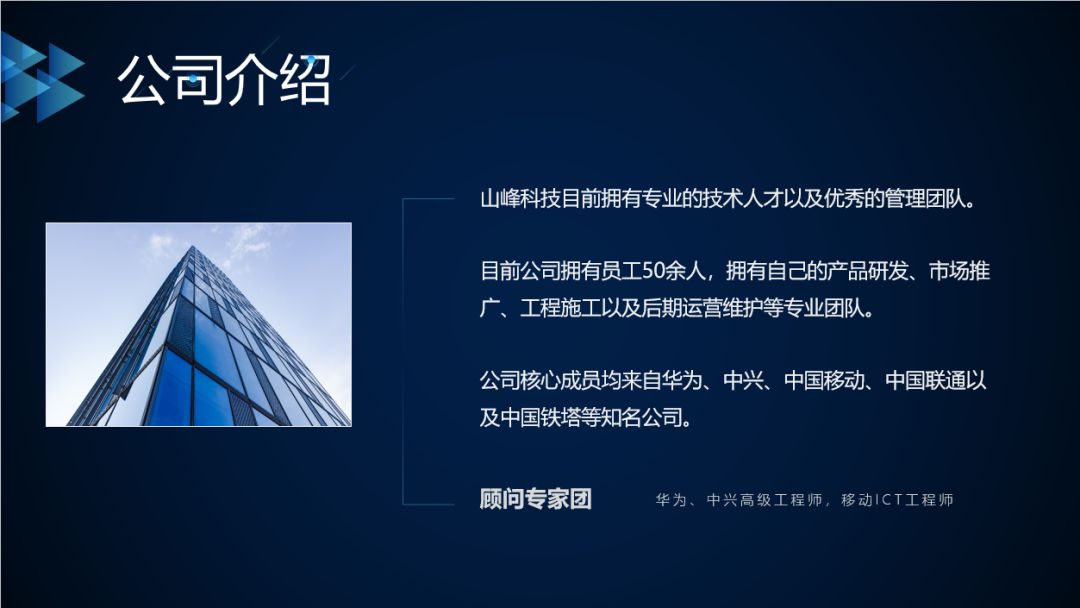 公司介绍

山峰科技目前拥有专业的技术人才以及优秀的管理团队。

目前公司拥有员工50余人，拥有自己的产品研发、市场推广、工程施工以及后期运营维护等专业团队。

公司核心成员均来自华为、中兴、中国移动、中国联通以及中国铁塔等知名公司。

顾问专家团

华为、中兴高级工程师，移动ICT工程师